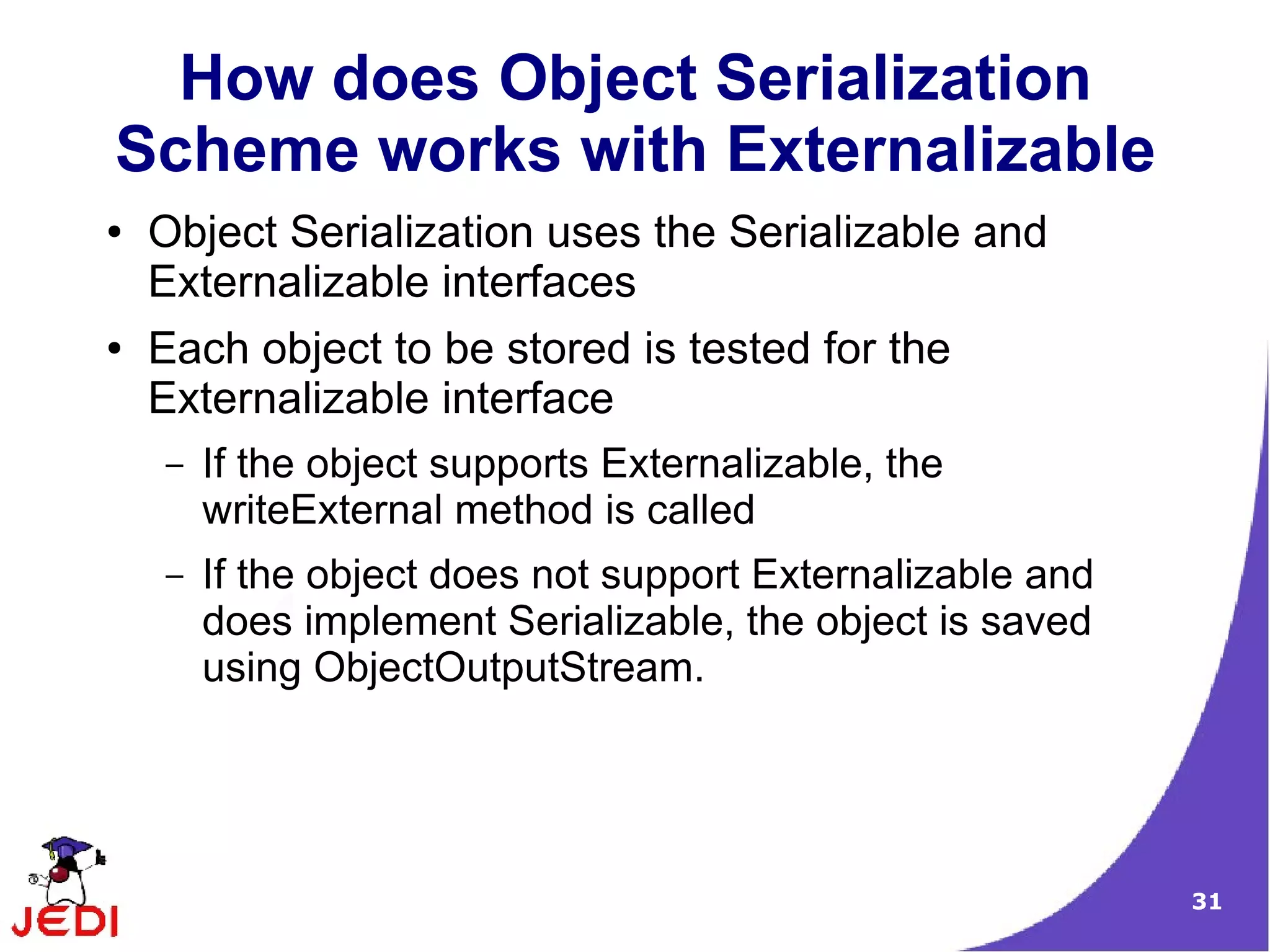 How does Object Serialization Scheme works with Externalizable

• Object Serialization uses the Serializable and Externalizable interfaces

• Each object to be stored is tested for the Externalizable interface

– If the object supports Externalizable, the writeExternal method is called

– If the object does not support Externalizable and does implement Serializable, the object is saved using ObjectOutputStream.

JEDI

31